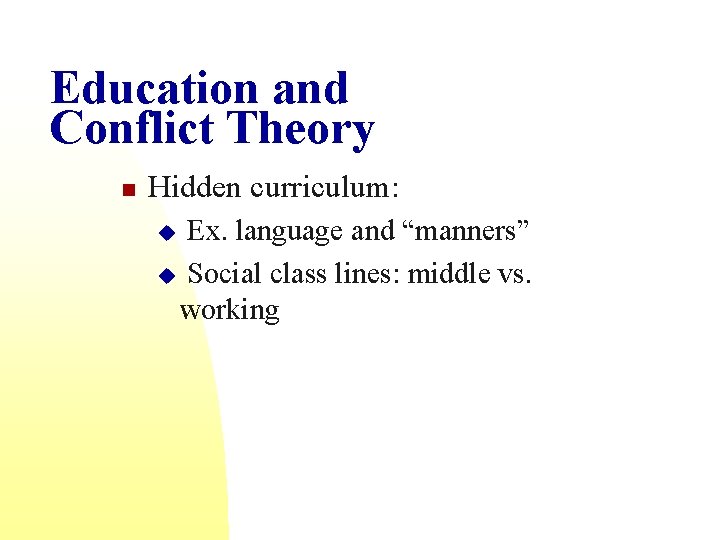 Education and Conflict Theory

Hidden curriculum:

Ex. language and “manners”

Social class lines: middle vs. working